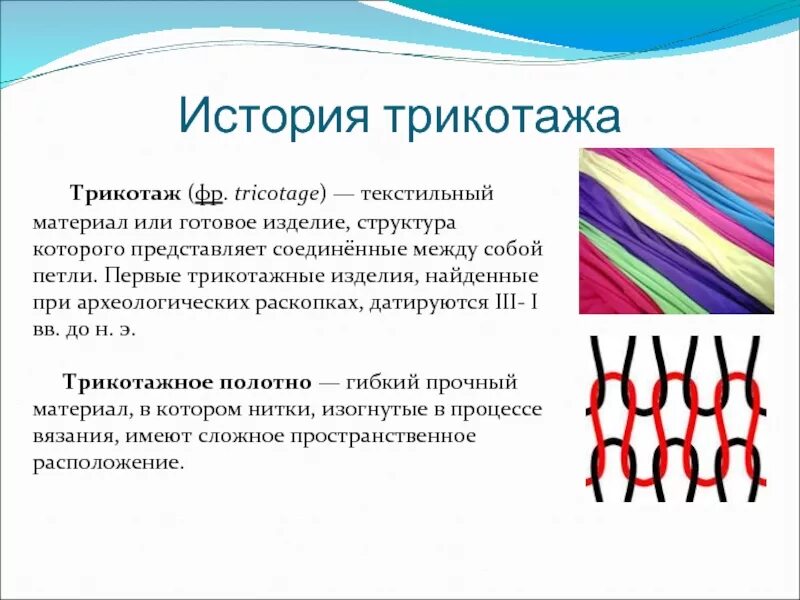 История трикотажа

Трикотаж (фр. tricotage) — текстильный материал или готовое изделие, структура которого представляет соединённые между собой петли. Первые трикотажные изделия, найденные при археологических раскопках, датируются III- I вв. до н. э.

Трикотажное полотно — гибкий прочный материал, в котором нитки, изогнутые в процессе вязания, имеют сложное пространственное расположение.